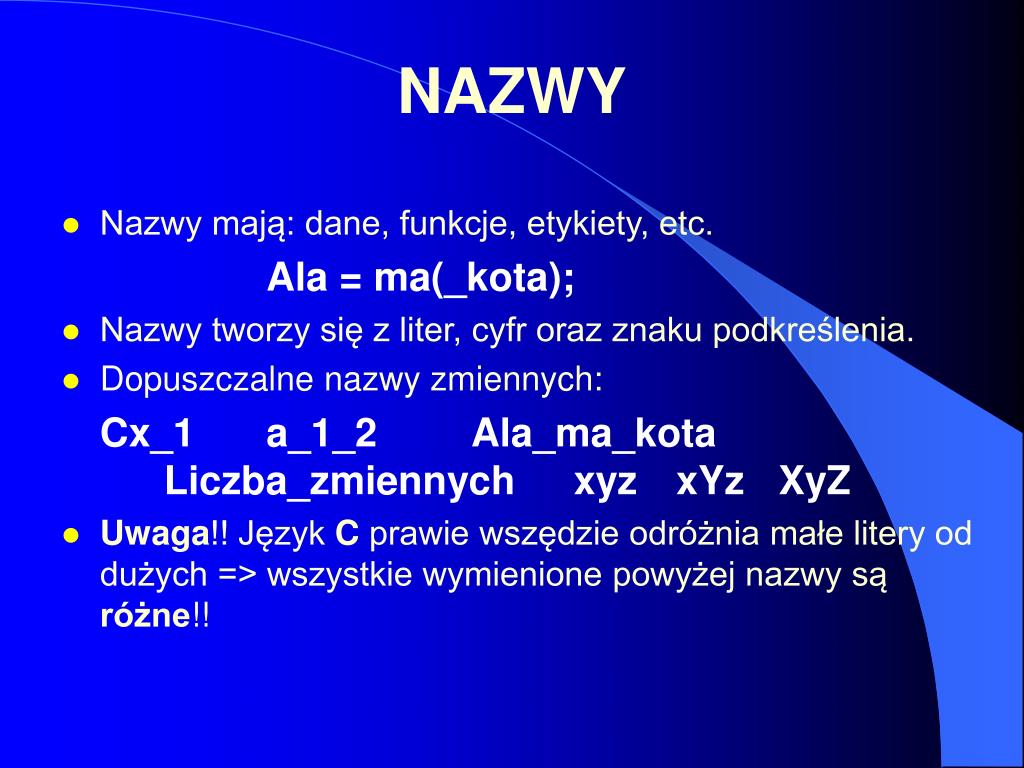 NAZWY

Nazwy mają: dane, funkcje, etykiety, etc.

Ala = ma(_kota);

Nazwy tworzy się z liter, cyfr oraz znaku podkreślenia.

Dopuszczalne nazwy zmiennych:

Cx_1 a_1_2 Ala_ma_kota
Liczba_zmiennych xyz xYz XyZ

Uwaga!! Język C prawie wszędzie odróżnia małe litery od dużych => wszystkie wymienione powyżej nazwy są różne!!